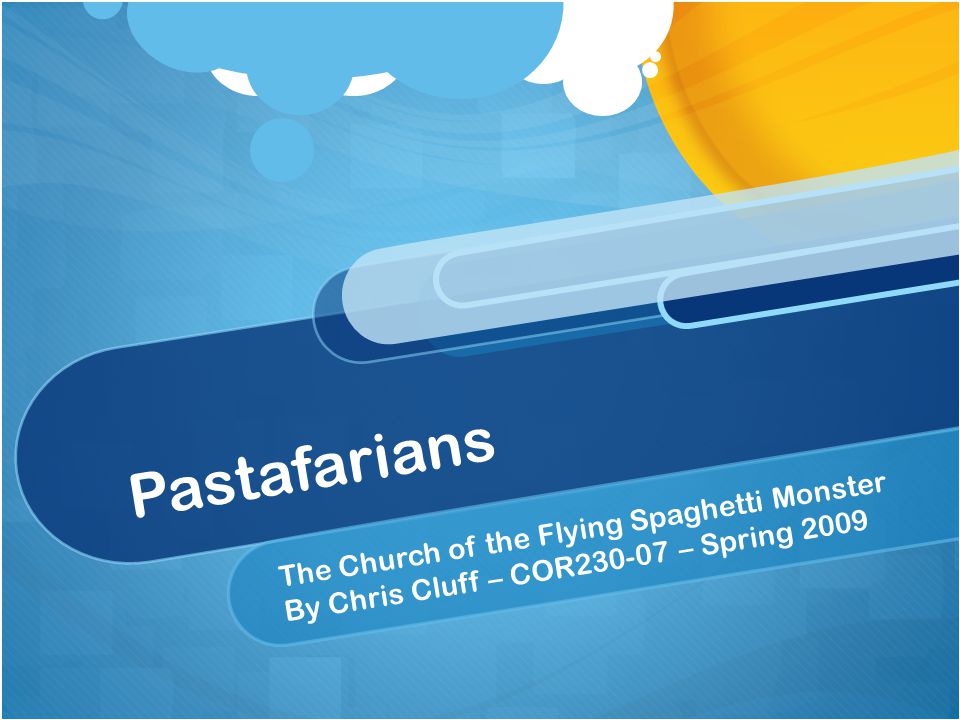 Pastafarians

The Church of the Flying Spaghetti Monster
By Chris Cluff – COR230-07 – Spring 2009